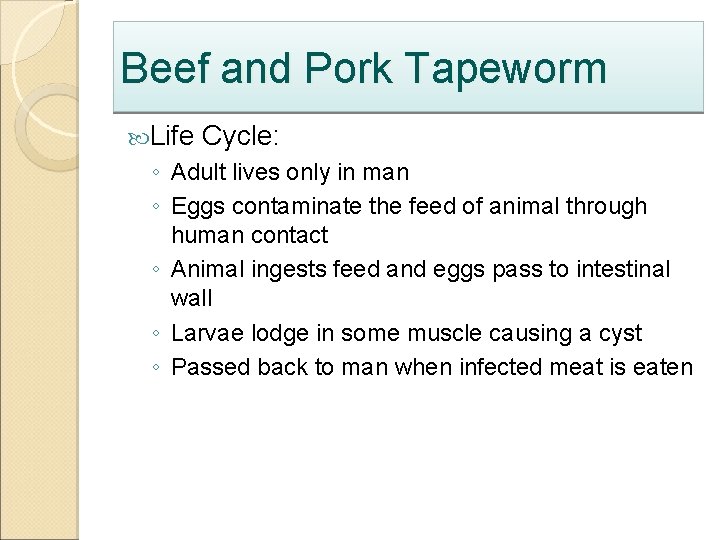 Beef and Pork Tapeworm

Life Cycle:

◦ Adult lives only in man
◦ Eggs contaminate the feed of animal through human contact
◦ Animal ingests feed and eggs pass to intestinal wall
◦ Larvae lodge in some muscle causing a cyst
◦ Passed back to man when infected meat is eaten